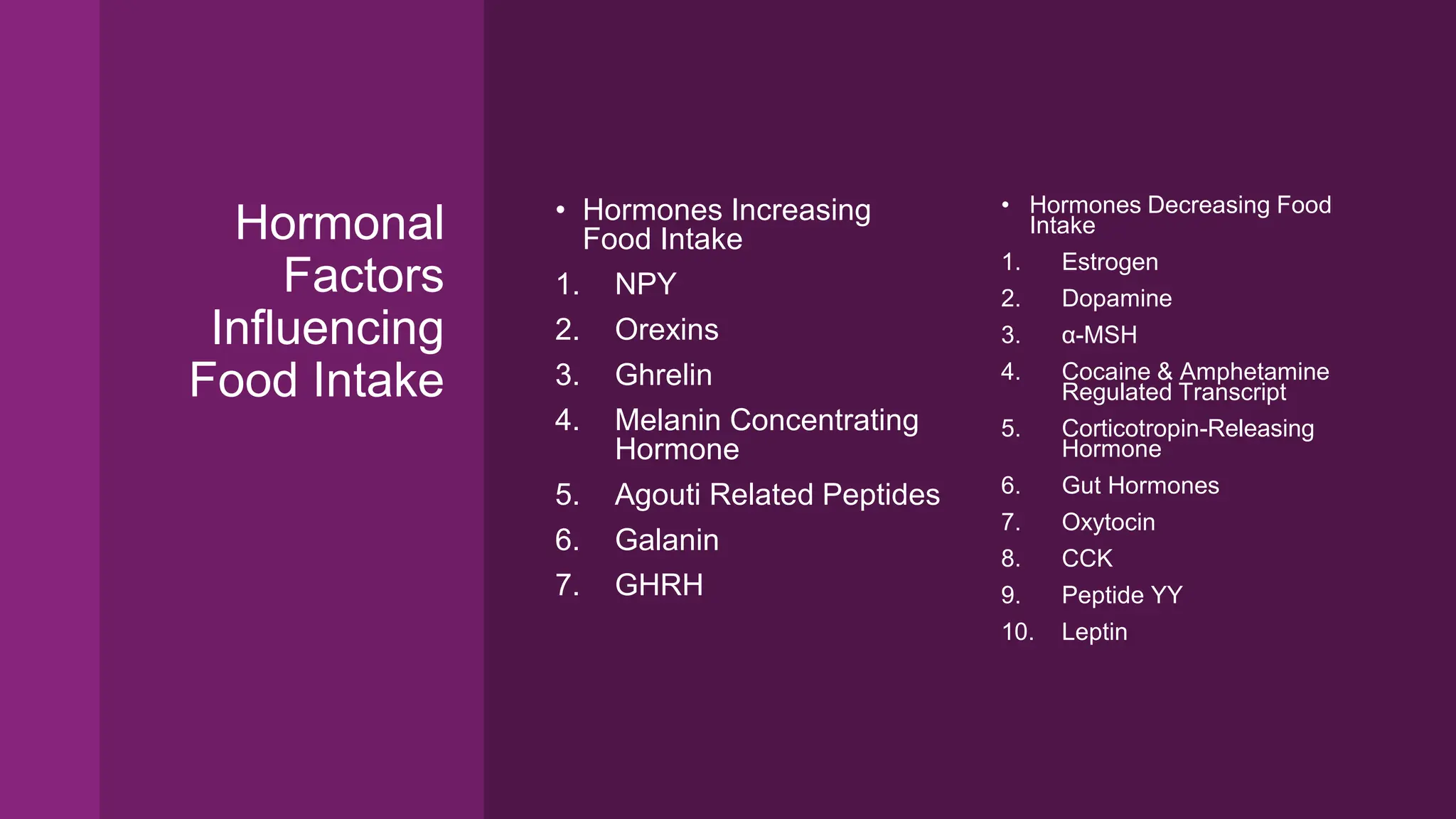 Hormonal Factors Influencing Food Intake

• Hormones Increasing Food Intake
1. NPY
2. Orexins
3. Ghrelin
4. Melanin Concentrating Hormone
5. Agouti Related Peptides
6. Galanin
7. GHRH

• Hormones Decreasing Food Intake
1. Estrogen
2. Dopamine
3. α-MSH
4. Cocaine & Amphetamine Regulated Transcript
5. Corticotropin-Releasing Hormone
6. Gut Hormones
7. Oxytocin
8. CCK
9. Peptide YY
10. Leptin